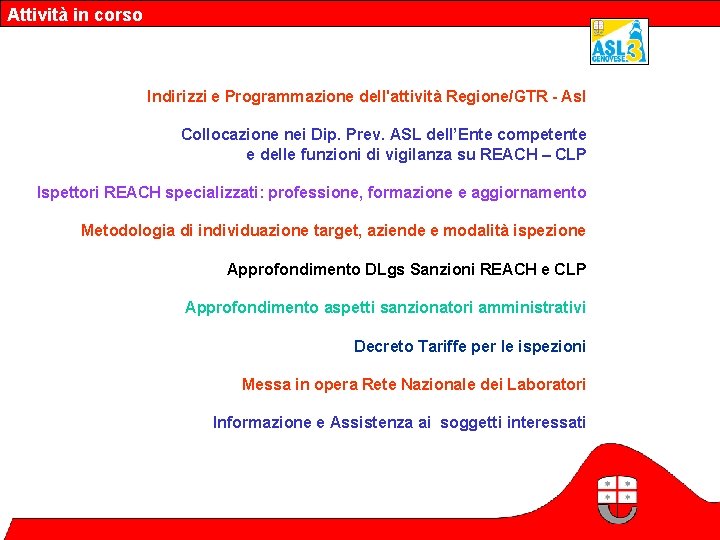 Attività in corso

ASL 3 GENOVESE

Indirizzi e Programmazione dell'attività Regione/GTR - Asl

Collocazione nei Dip. Prev. ASL dell'Ente competente e delle funzioni di vigilanza su REACH – CLP

Ispettori REACH specializzati: professione, formazione e aggiornamento

Metodologia di individuazione target, aziende e modalità ispezione

Approfondimento DLgs Sanzioni REACH e CLP

Approfondimento aspetti sanzionatori amministrativi

Decreto Tariffe per le ispezioni

Messa in opera Rete Nazionale dei Laboratori

Informazione e Assistenza ai soggetti interessati